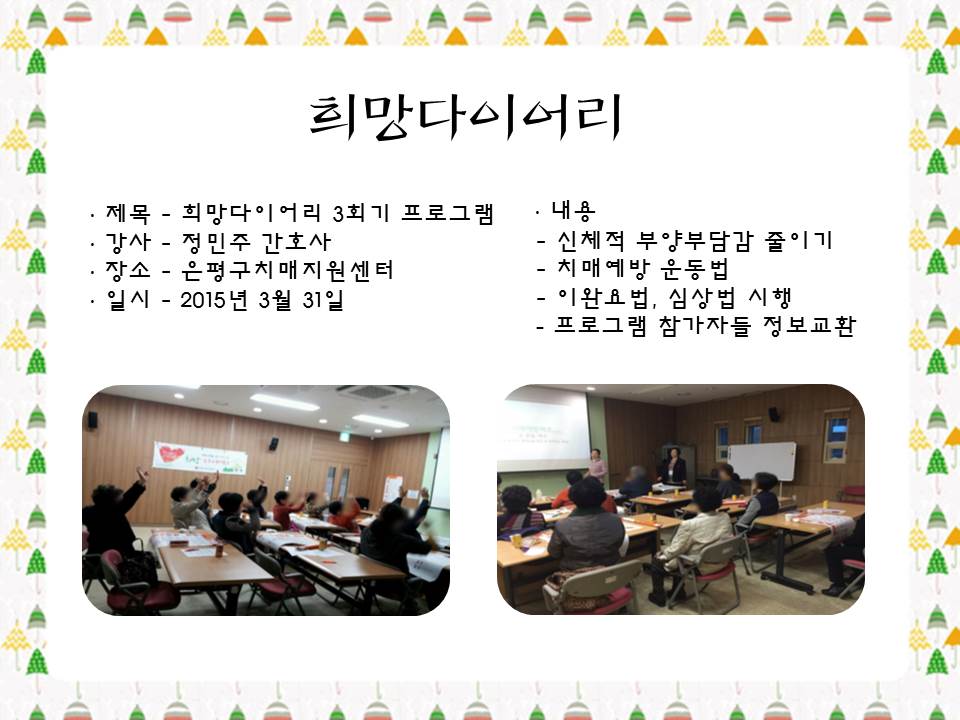 희망다이어리

· 제목 - 희망다이어리 3회기 프로그램
· 강사 - 정민주 간호사
· 장소 - 은평구치매지원센터
· 일시 - 2015년 3월 31일

· 내용
- 신체적 부양부담감 줄이기
- 치매예방 운동법
- 이완요법, 심상법 시행
- 프로그램 참가자들 정보교환